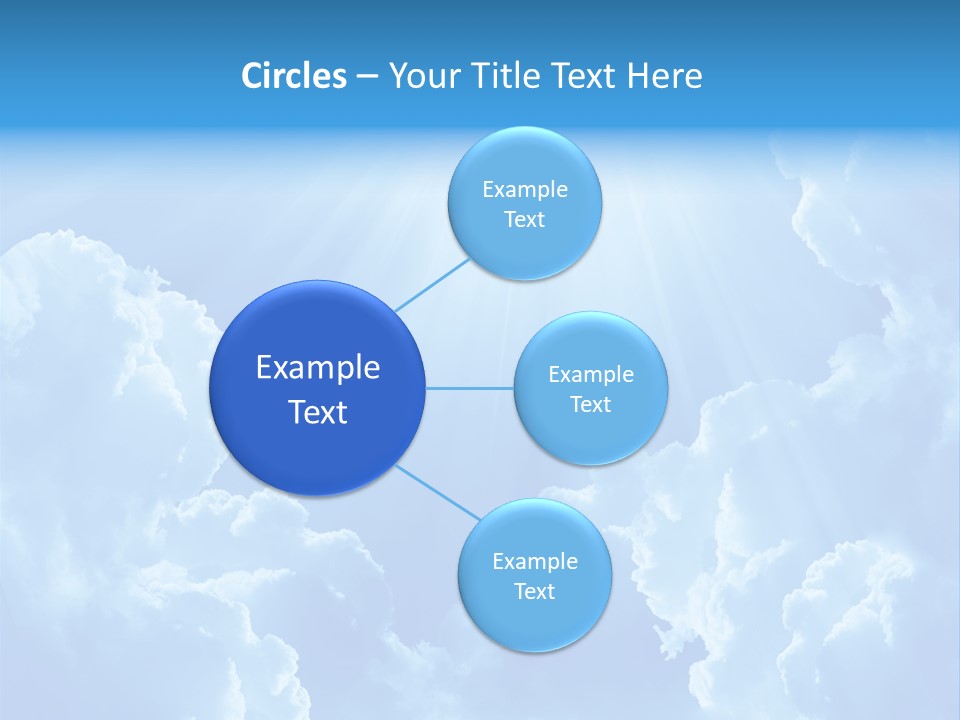 Circles – Your Title Text Here

Example Text

Example Text

Example Text

Example Text